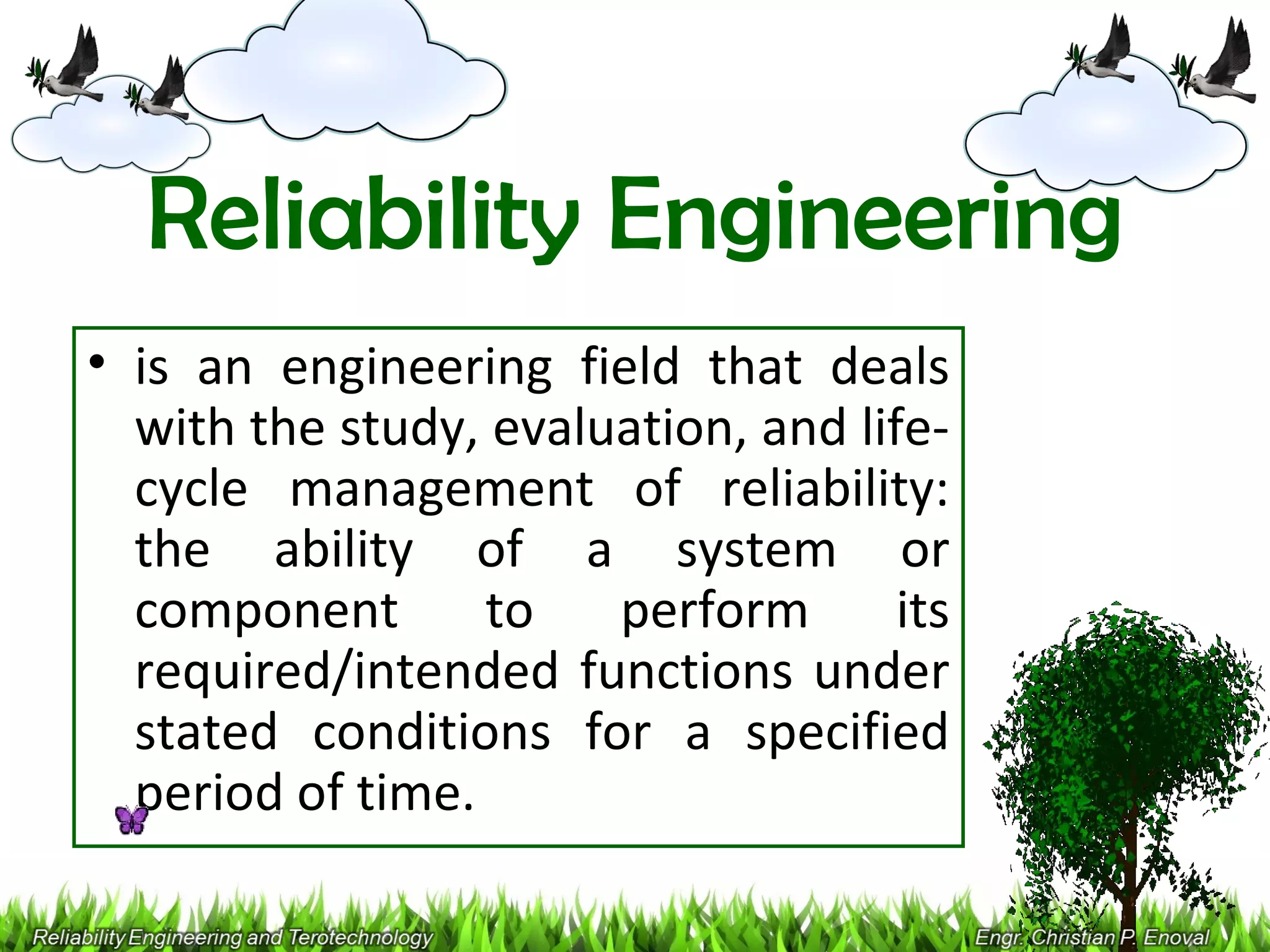 Reliability Engineering

• is an engineering field that deals with the study, evaluation, and life-cycle management of reliability: the ability of a system or component to perform its required/intended functions under stated conditions for a specified period of time.

Reliability Engineering and Terotechnology

Engr. Christian P. Enoval